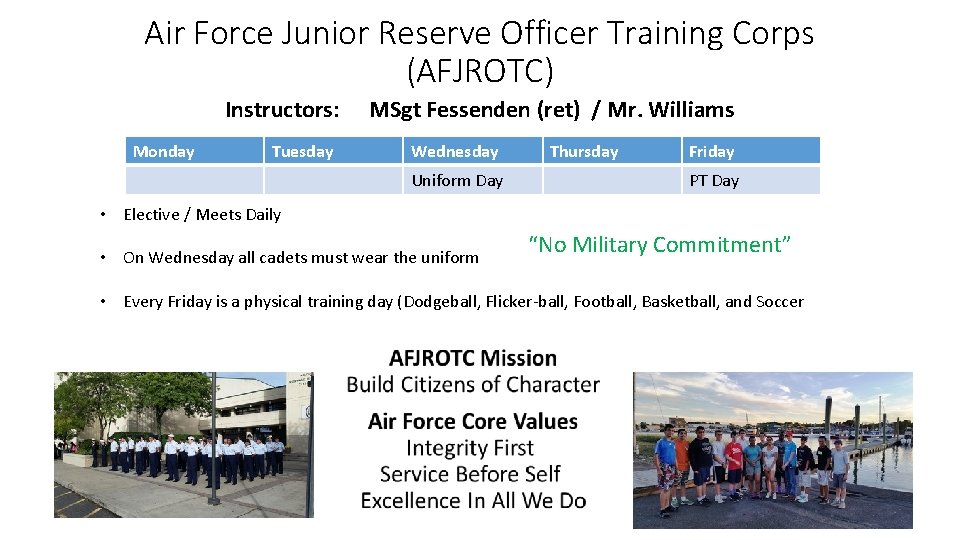 Air Force Junior Reserve Officer Training Corps (AFJROTC)

Instructors: MSgt Fessenden (ret) / Mr. Williams

| Monday | Tuesday | Wednesday | Thursday | Friday |
|---|---|---|---|---|
| | | Uniform Day | | PT Day |

• Elective / Meets Daily

• On Wednesday all cadets must wear the uniform

"No Military Commitment"

• Every Friday is a physical training day (Dodgeball, Flicker-ball, Football, Basketball, and Soccer

AFJROTC Mission
Build Citizens of Character

Air Force Core Values
Integrity First
Service Before Self
Excellence In All We Do